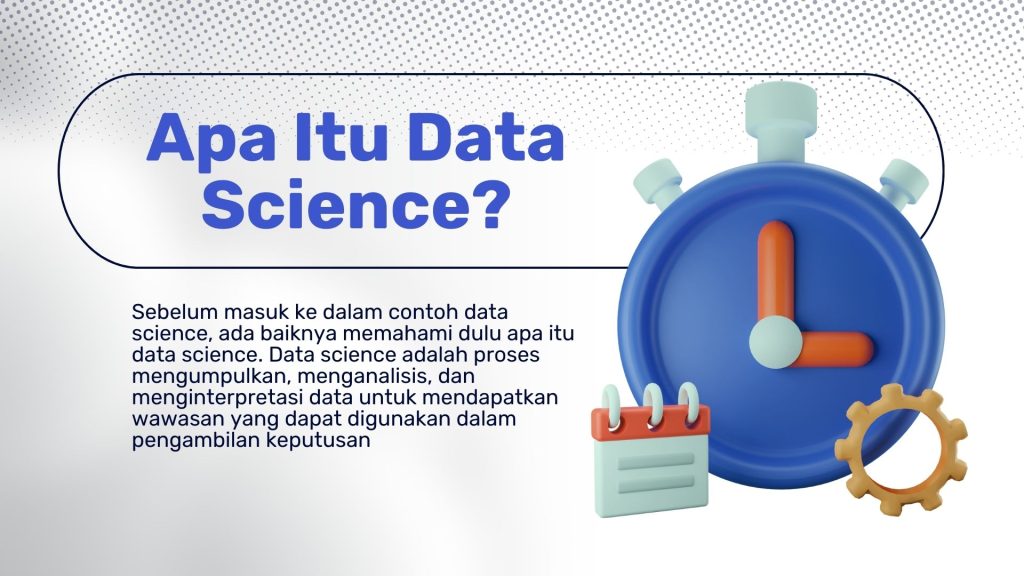 Apa Itu Data Science?

Sebelum masuk ke dalam contoh data science, ada baiknya memahami dulu apa itu data science. Data science adalah proses mengumpulkan, menganalisis, dan menginterpretasi data untuk mendapatkan wawasan yang dapat digunakan dalam pengambilan keputusan